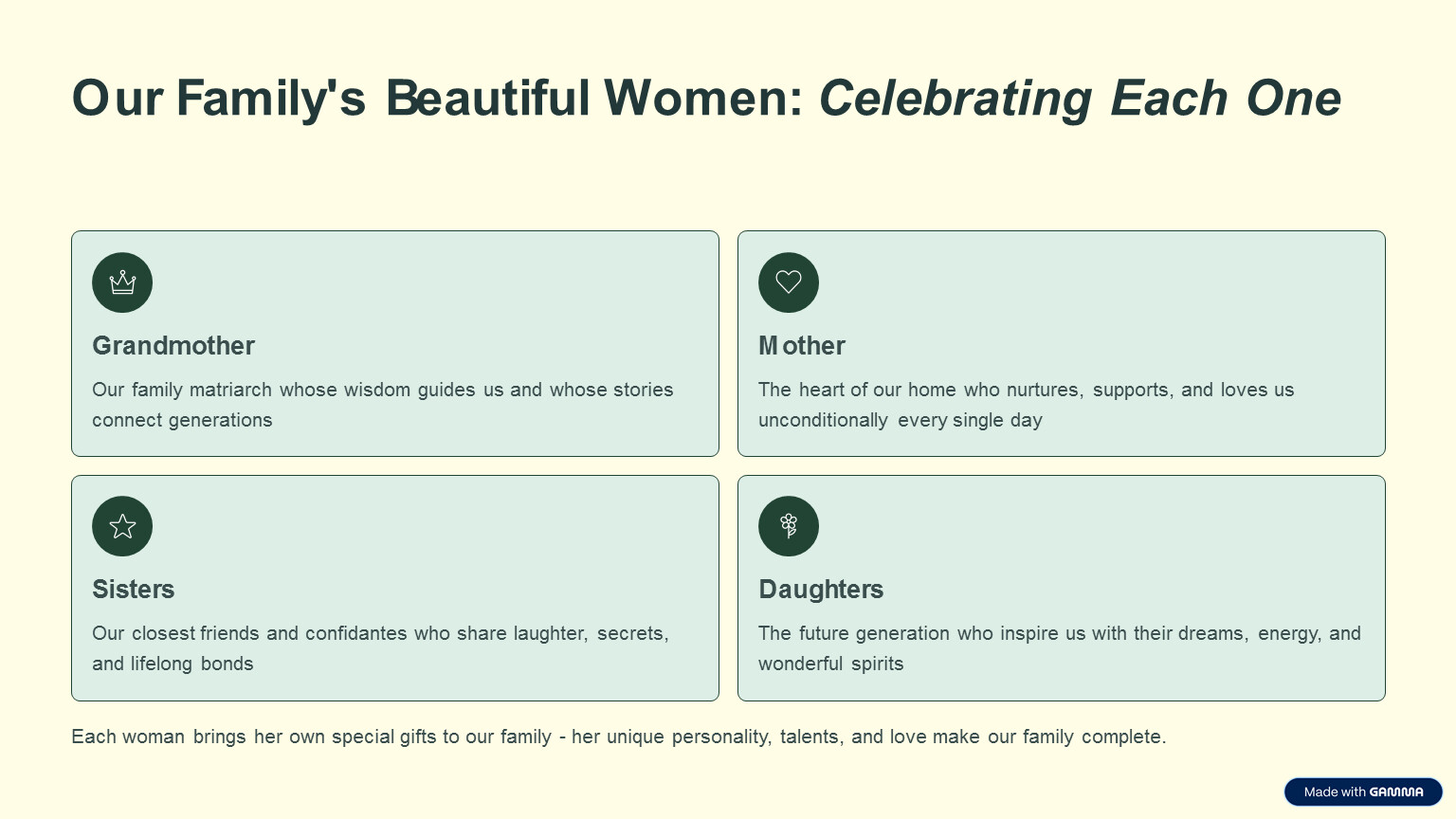 Our Family's Beautiful Women: Celebrating Each One

Grandmother

Our family matriarch whose wisdom guides us and whose stories connect generations

Mother

The heart of our home who nurtures, supports, and loves us unconditionally every single day

Sisters

Our closest friends and confidantes who share laughter, secrets, and lifelong bonds

Daughters

The future generation who inspire us with their dreams, energy, and wonderful spirits

Each woman brings her own special gifts to our family - her unique personality, talents, and love make our family complete.

Made with GAMMA